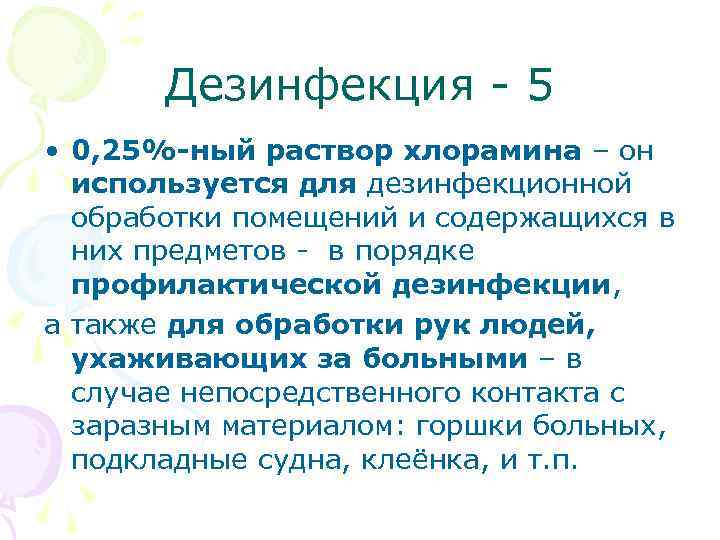 Дезинфекция - 5

• 0,25%-ный раствор хлорамина – он используется для дезинфекционной обработки помещений и содержащихся в них предметов - в порядке профилактической дезинфекции,

а также для обработки рук людей, ухаживающих за больными – в случае непосредственного контакта с заразным материалом: горшки больных, подкладные судна, клеёнка, и т.п.